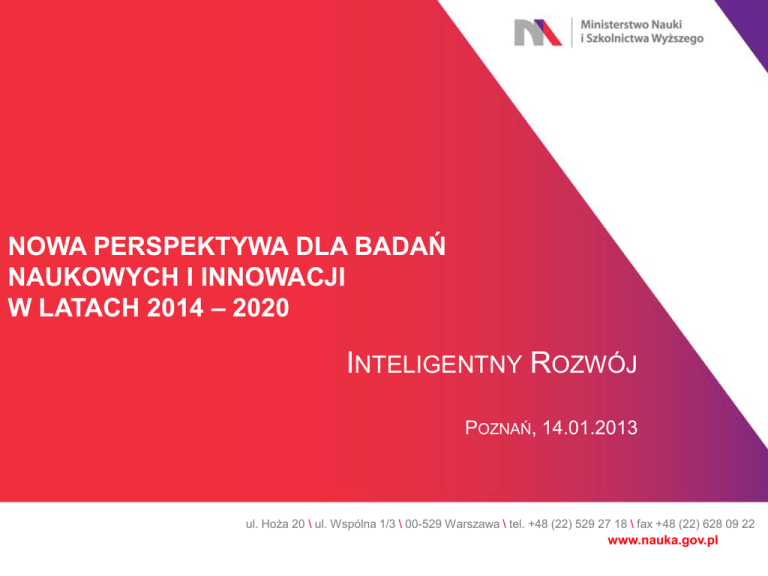 Ministerstwo Nauki
i Szkolnictwa Wyższego

NOWA PERSPEKTYWA DLA BADAŃ NAUKOWYCH I INNOWACJI W LATACH 2014 – 2020

INTELIGENTNY ROZWÓJ

POZNAŃ, 14.01.2013

ul. Hoża 20 \ ul. Wspólna 1/3 \ 00-529 Warszawa \ tel. +48 (22) 529 27 18 \ fax +48 (22) 628 09 22
www.nauka.gov.pl